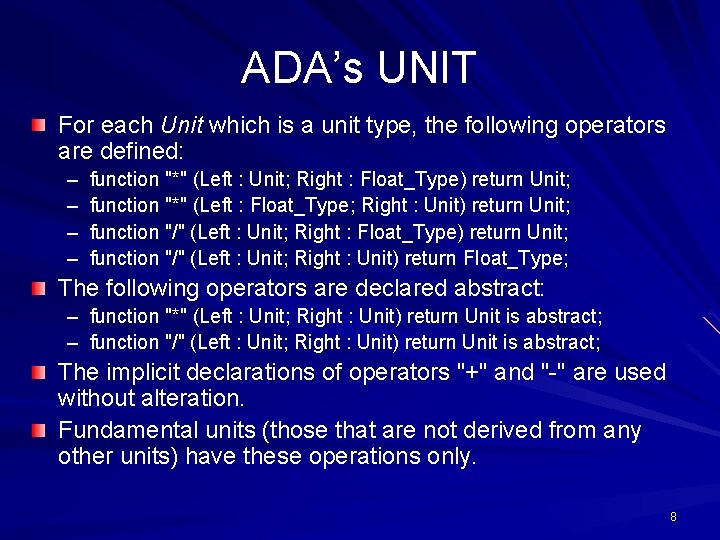 ADA's UNIT

For each Unit which is a unit type, the following operators are defined:

– function "*" (Left : Unit; Right : Float_Type) return Unit;
– function "*" (Left : Float_Type; Right : Unit) return Unit;
– function "/" (Left : Unit; Right : Float_Type) return Unit;
– function "/" (Left : Unit; Right : Unit) return Float_Type;

The following operators are declared abstract:

– function "*" (Left : Unit; Right : Unit) return Unit is abstract;
– function "/" (Left : Unit; Right : Unit) return Unit is abstract;

The implicit declarations of operators "+" and "-" are used without alteration.

Fundamental units (those that are not derived from any other units) have these operations only.

8